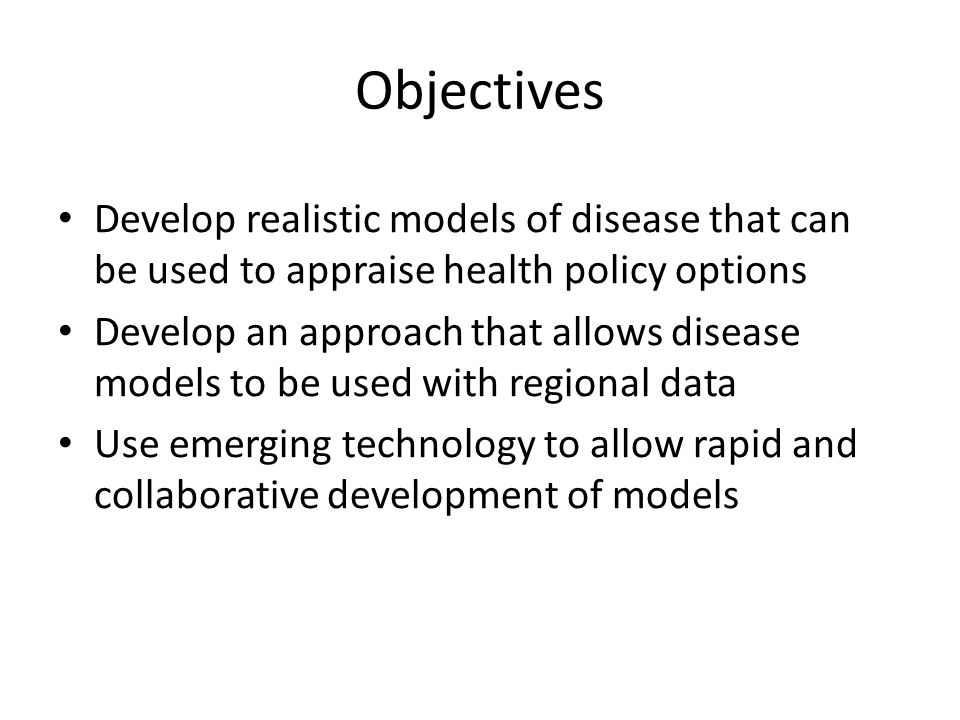 Objectives

• Develop realistic models of disease that can be used to appraise health policy options
• Develop an approach that allows disease models to be used with regional data
• Use emerging technology to allow rapid and collaborative development of models